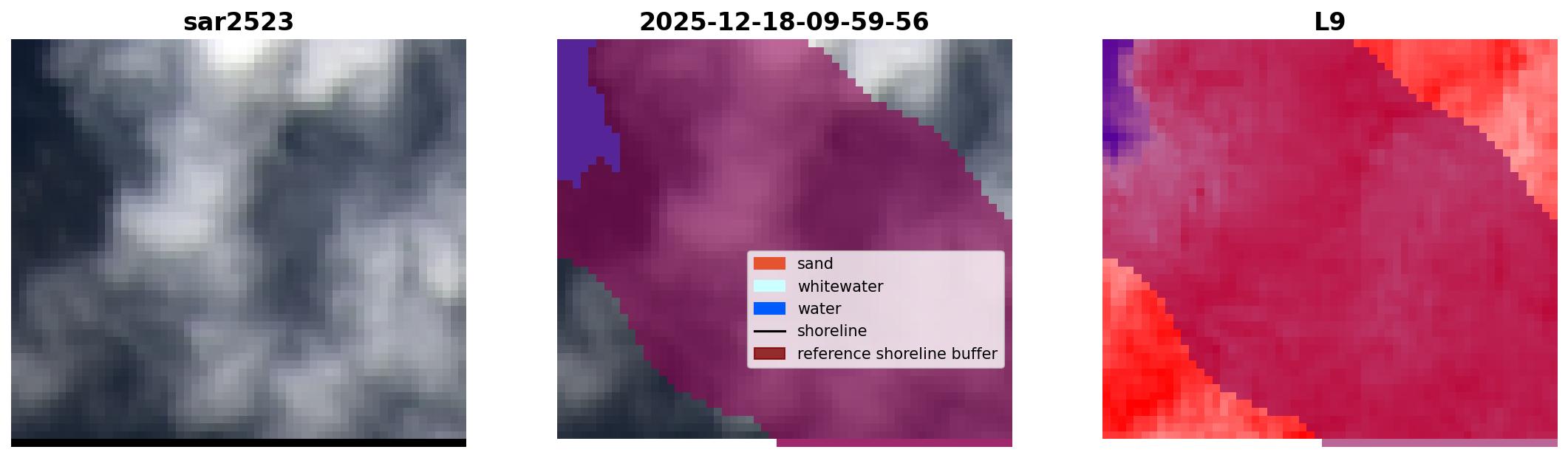 sar2523

2025-12-18-09-59-56

L9

sand
whitewater
water
shoreline
reference shoreline buffer